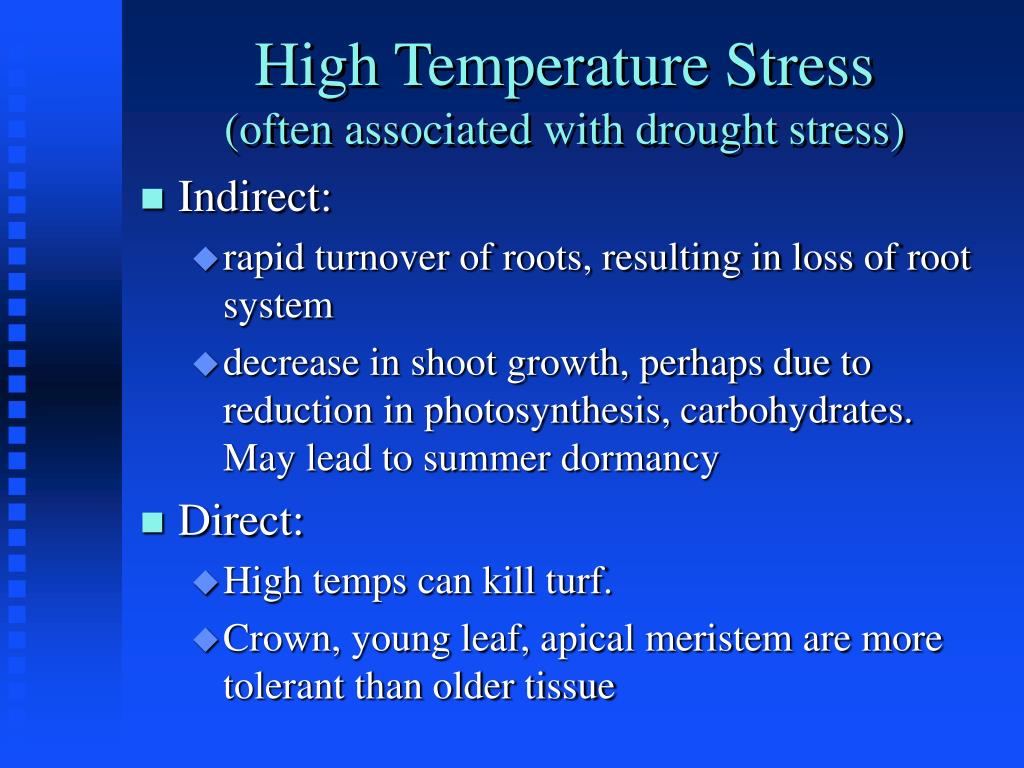 High Temperature Stress
(often associated with drought stress)

Indirect:

rapid turnover of roots, resulting in loss of root system

decrease in shoot growth, perhaps due to reduction in photosynthesis, carbohydrates. May lead to summer dormancy

Direct:

High temps can kill turf.

Crown, young leaf, apical meristem are more tolerant than older tissue